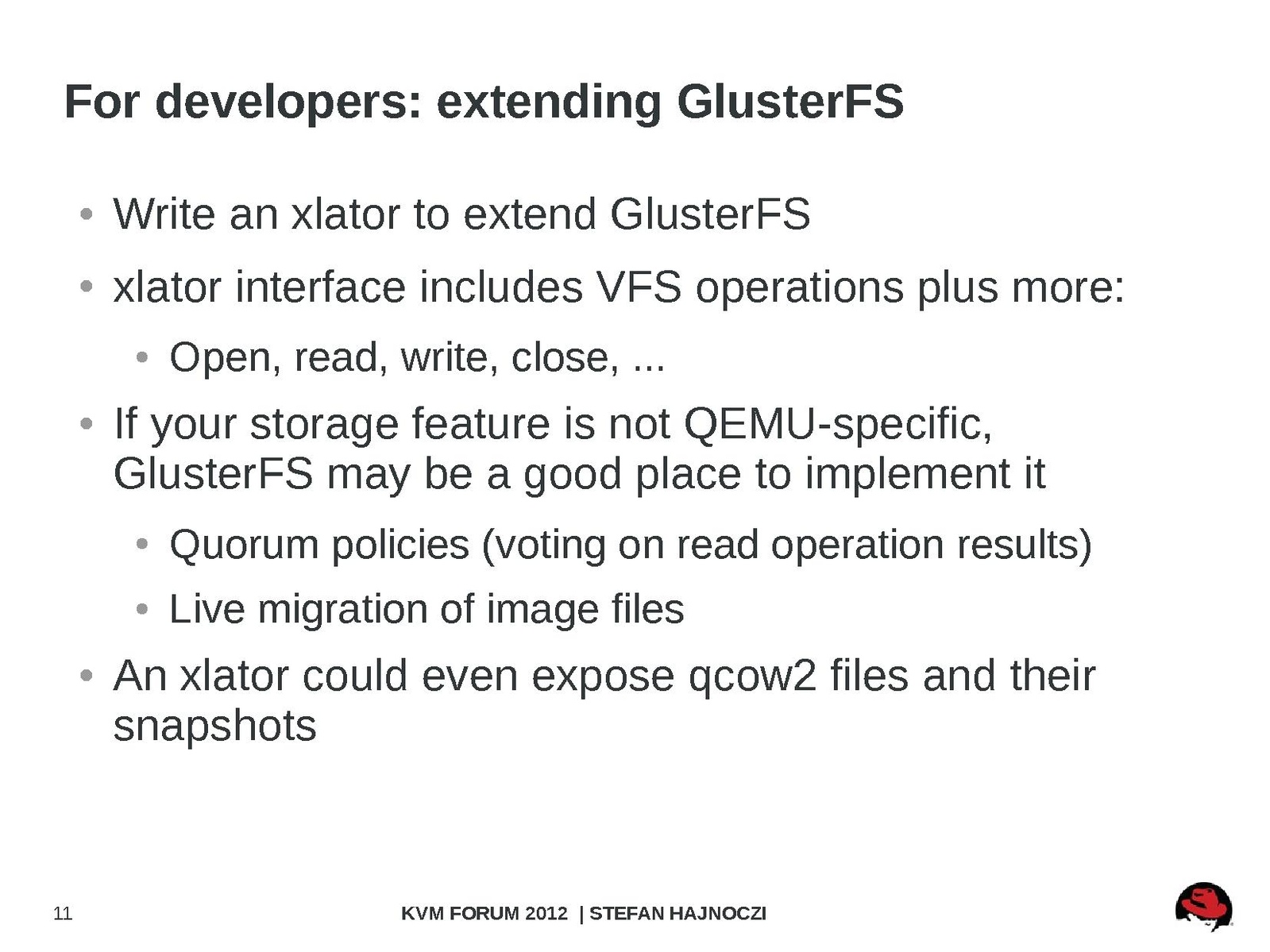 For developers: extending GlusterFS

• Write an xlator to extend GlusterFS
• xlator interface includes VFS operations plus more:
  • Open, read, write, close, ...
• If your storage feature is not QEMU-specific, GlusterFS may be a good place to implement it
  • Quorum policies (voting on read operation results)
  • Live migration of image files
• An xlator could even expose qcow2 files and their snapshots

11

KVM FORUM 2012 | STEFAN HAJNOCZI